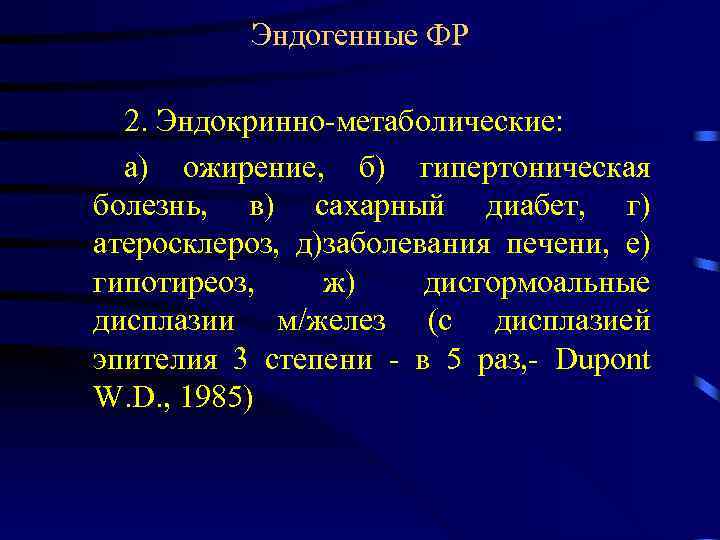 Эндогенные ФР

2. Эндокринно-метаболические:

а) ожирение, б) гипертоническая болезнь, в) сахарный диабет, г) атеросклероз, д)заболевания печени, е) гипотиреоз, ж) дисгормоальные дисплазии м/желез (с дисплазией эпителия 3 степени - в 5 раз,- Dupont W.D., 1985)